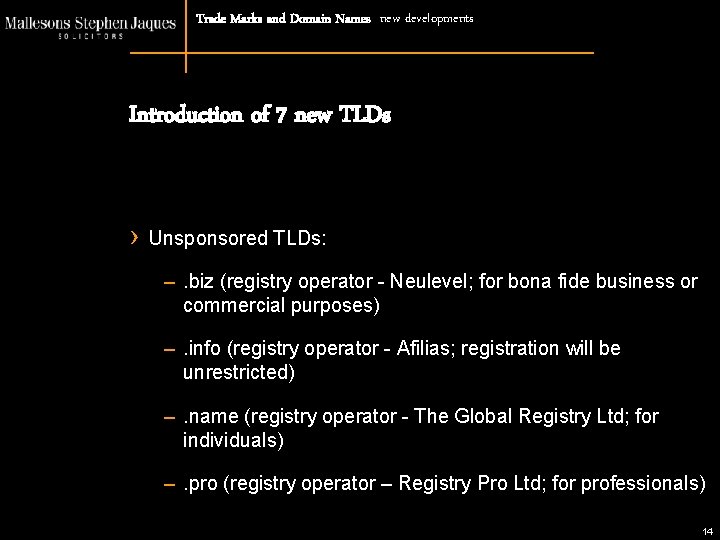 Mallesons Stephen Jaques
SOLICITORS

Trade Marks and Domain Names new developments

Introduction of 7 new TLDs

› Unsponsored TLDs:

– .biz (registry operator - Neulevel; for bona fide business or commercial purposes)

– .info (registry operator - Afilias; registration will be unrestricted)

– .name (registry operator - The Global Registry Ltd; for individuals)

– .pro (registry operator – Registry Pro Ltd; for professionals)

14